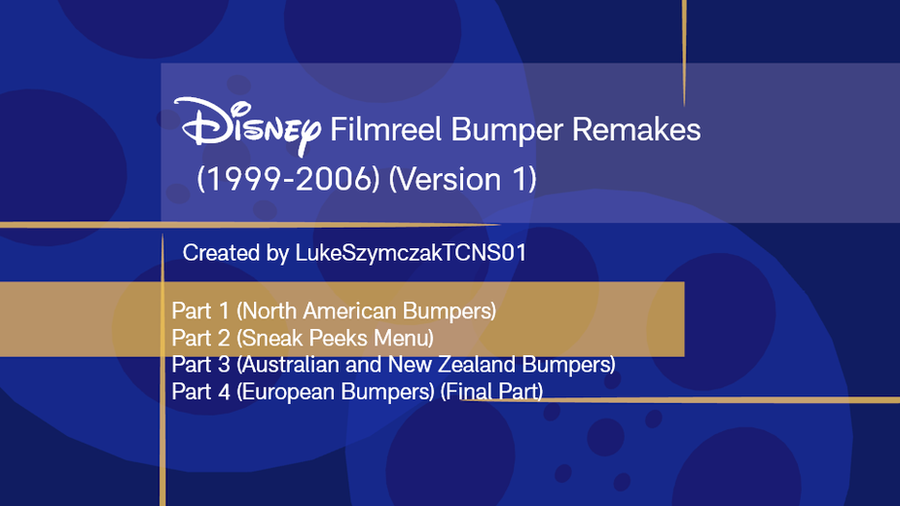 Disney Filmreel Bumper Remakes (1999-2006) (Version 1)

Created by LukeSzymczakTCNS01

Part 1 (North American Bumpers)
Part 2 (Sneak Peeks Menu)
Part 3 (Australian and New Zealand Bumpers)
Part 4 (European Bumpers) (Final Part)